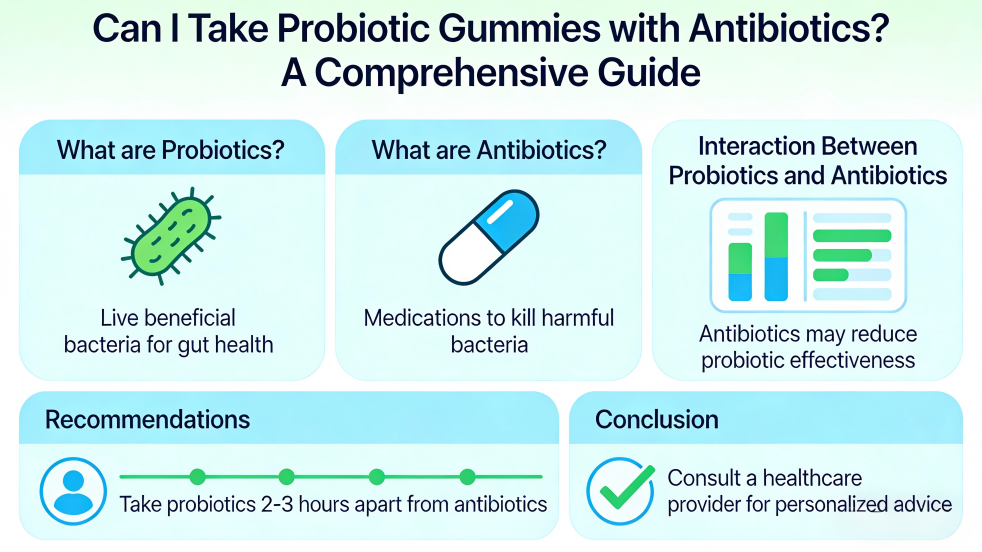 Can I Take Probiotic Gummies with Antibiotics?
A Comprehensive Guide

What are Probiotics?

Live beneficial bacteria for gut health

What are Antibiotics?

Medications to kill harmful bacteria

Interaction Between Probiotics and Antibiotics

Antibiotics may reduce probiotic effectiveness

Recommendations

Take probiotics 2-3 hours apart from antibiotics

Conclusion

Consult a healthcare provider for personalized advice